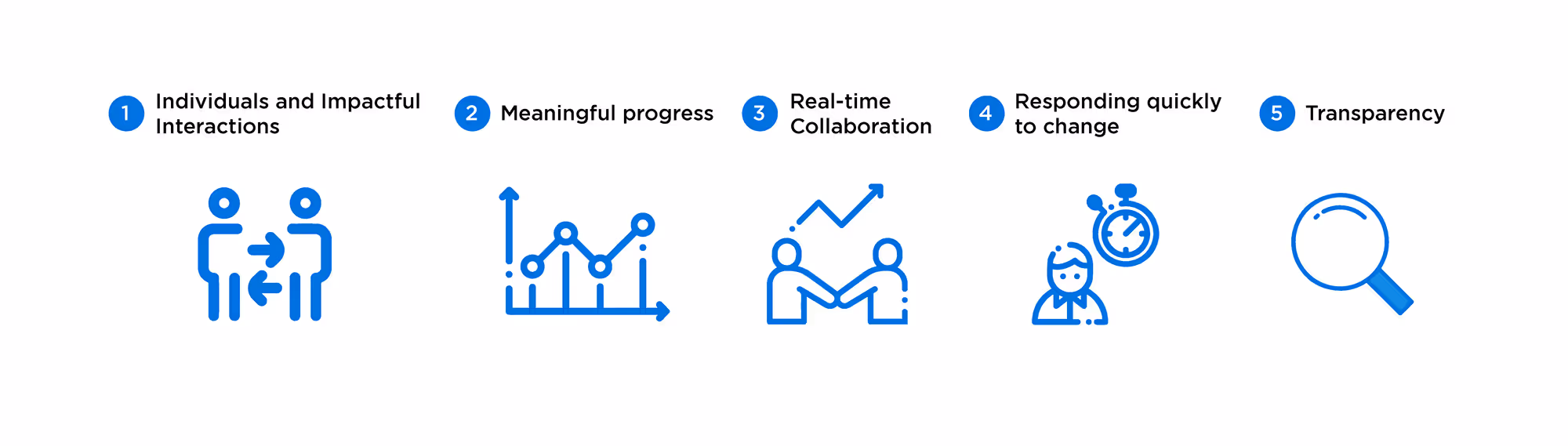 1 Individuals and Impactful Interactions

2 Meaningful progress

3 Real-time Collaboration

4 Responding quickly to change

5 Transparency